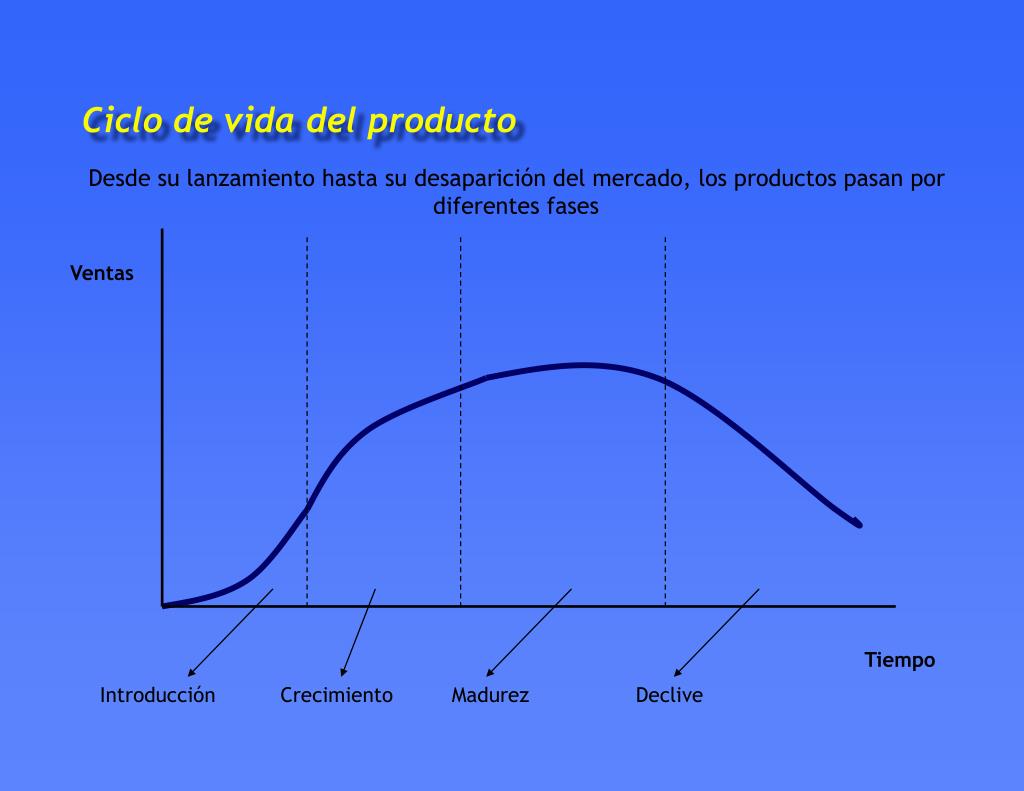 Ciclo de vida del producto

Desde su lanzamiento hasta su desaparición del mercado, los productos pasan por diferentes fases

Ventas

Tiempo

Introducción

Crecimiento

Madurez

Declive